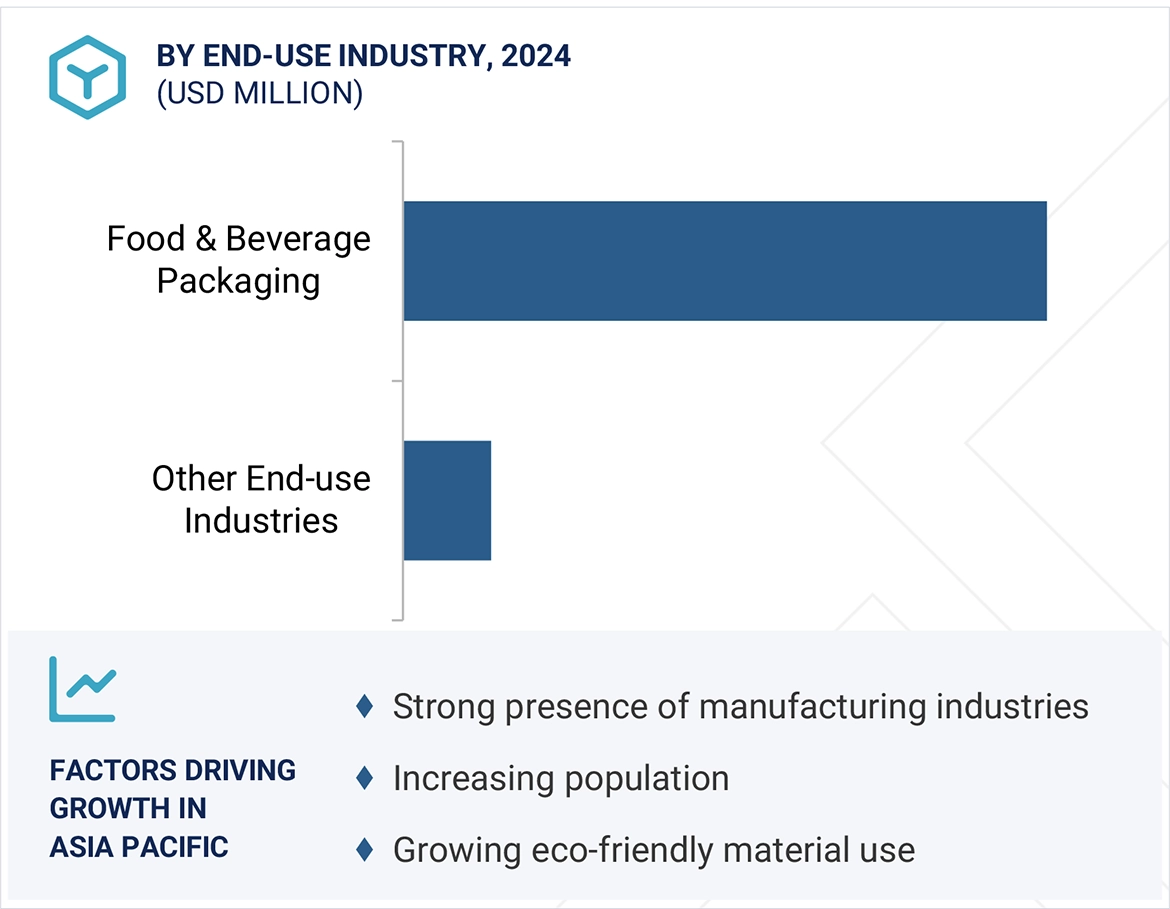 BY END-USE INDUSTRY, 2024
(USD MILLION)

Food & Beverage Packaging

Other End-use Industries

FACTORS DRIVING GROWTH IN ASIA PACIFIC

♦ Strong presence of manufacturing industries

♦ Increasing population

♦ Growing eco-friendly material use